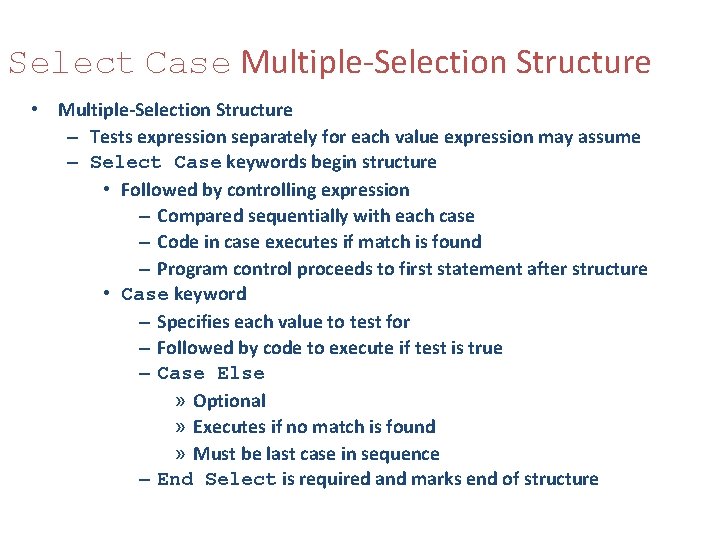 Select Case Multiple-Selection Structure

• Multiple-Selection Structure
– Tests expression separately for each value expression may assume
– Select Case keywords begin structure
• Followed by controlling expression
– Compared sequentially with each case
– Code in case executes if match is found
– Program control proceeds to first statement after structure
• Case keyword
– Specifies each value to test for
– Followed by code to execute if test is true
– Case Else
» Optional
» Executes if no match is found
» Must be last case in sequence
– End Select is required and marks end of structure